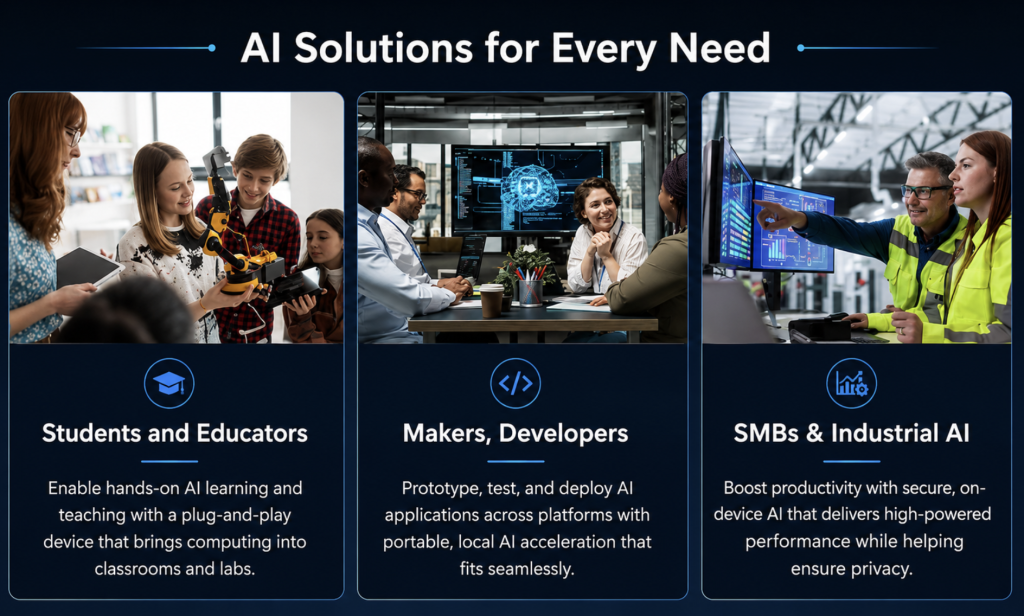 AI Solutions for Every Need

Students and Educators

Enable hands-on AI learning and teaching with a plug-and-play device that brings computing into classrooms and labs.

Makers, Developers

Prototype, test, and deploy AI applications across platforms with portable, local AI acceleration that fits seamlessly.

SMBs & Industrial AI

Boost productivity with secure, on-device AI that delivers high-powered performance while helping ensure privacy.